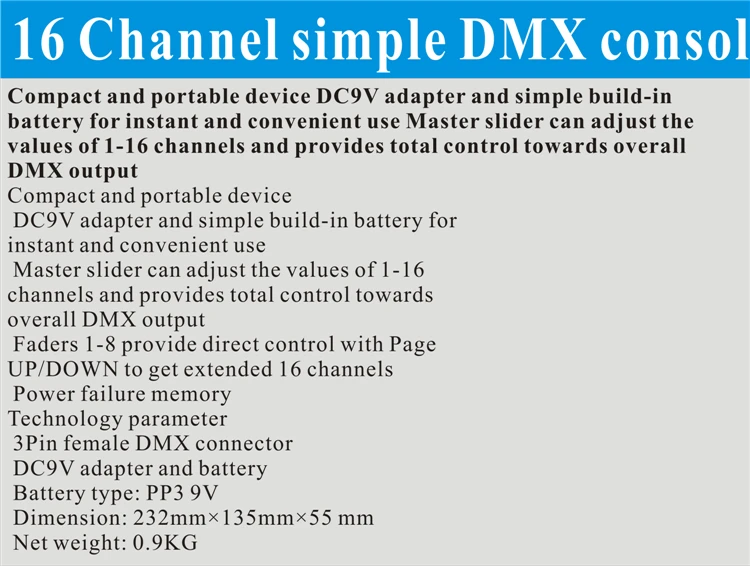 16 Channel simple DMX consol

Compact and portable device DC9V adapter and simple build-in battery for instant and convenient use Master slider can adjust the values of 1-16 channels and provides total control towards overall DMX output

Compact and portable device
DC9V adapter and simple build-in battery for instant and convenient use
Master slider can adjust the values of 1-16 channels and provides total control towards overall DMX output
Faders 1-8 provide direct control with Page UP/DOWN to get extended 16 channels
Power failure memory
Technology parameter
3Pin female DMX connector
DC9V adapter and battery
Battery type: PP3 9V
Dimension: 232mm×135mm×55 mm
Net weight: 0.9KG